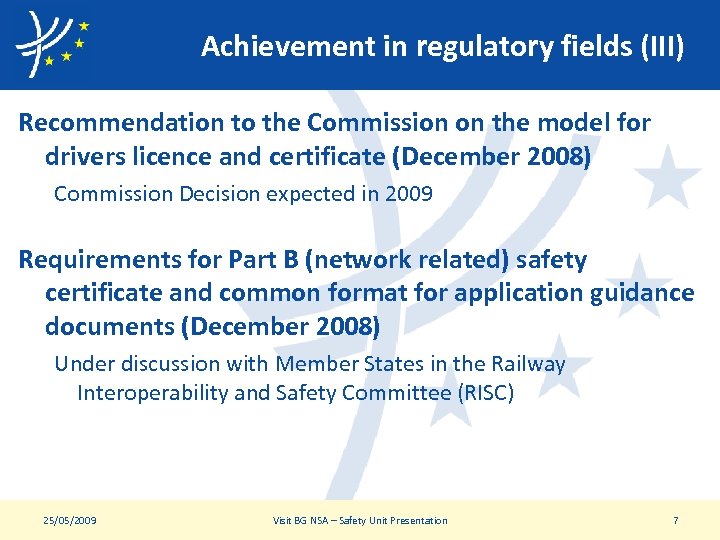 Achievement in regulatory fields (III)

Recommendation to the Commission on the model for drivers licence and certificate (December 2008)

Commission Decision expected in 2009

Requirements for Part B (network related) safety certificate and common format for application guidance documents (December 2008)

Under discussion with Member States in the Railway Interoperability and Safety Committee (RISC)

25/05/2009

Visit BG NSA – Safety Unit Presentation

7